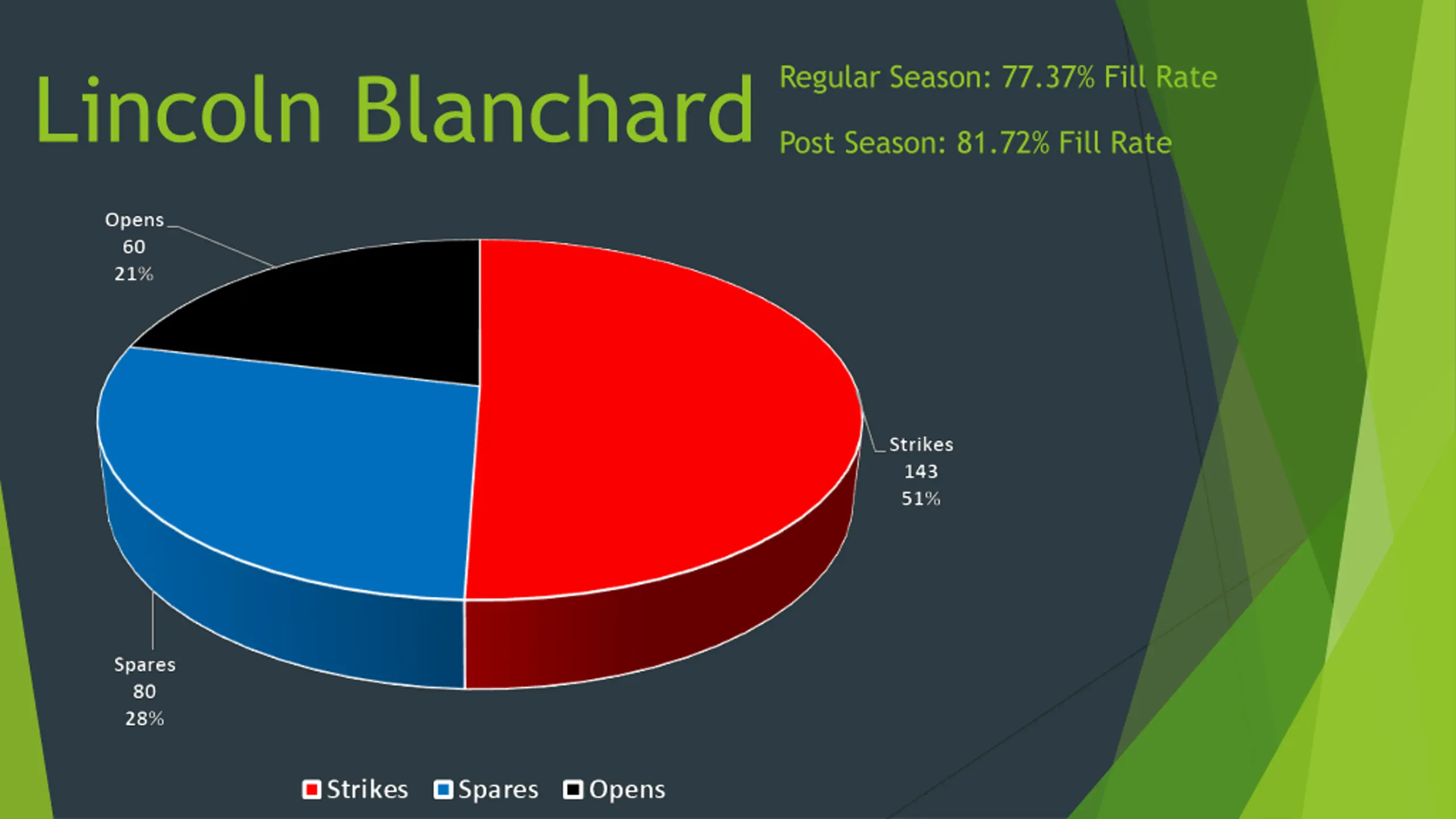 Lincoln Blanchard

Regular Season: 77.37% Fill Rate

Post Season: 81.72% Fill Rate

Opens
60
21%

Strikes
143
51%

Spares
80
28%

Strikes Spares Opens